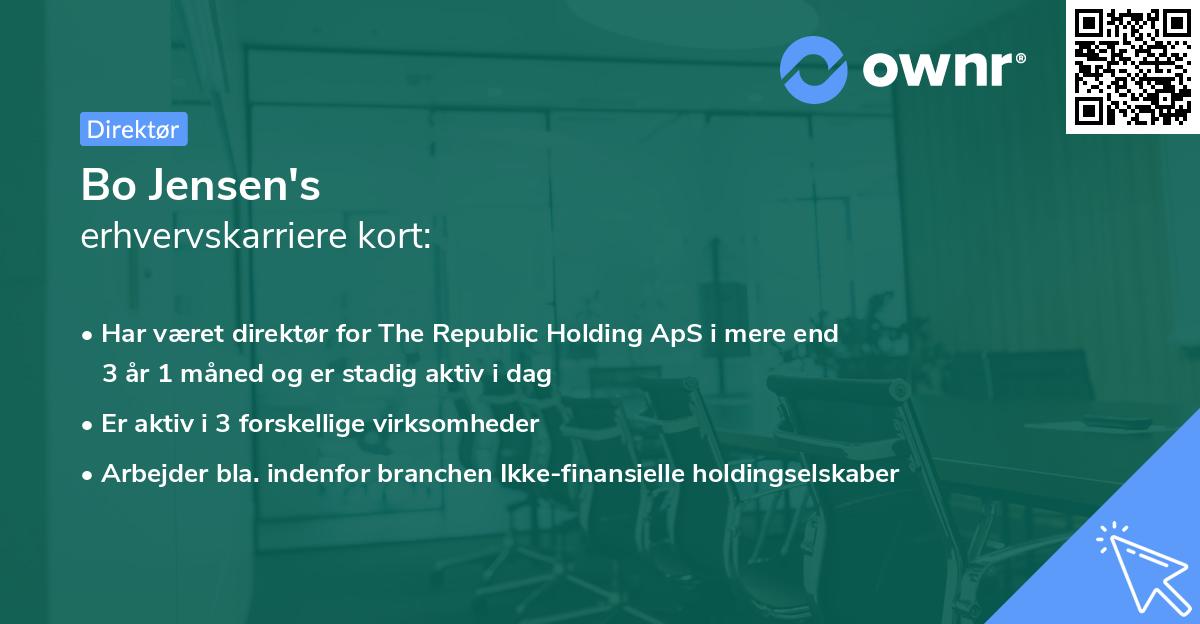 ownr®

Direktør

Bo Jensen's
erhvervskarriere kort:

• Har været direktør for The Republic Holding ApS i mere end 3 år 1 måned og er stadig aktiv i dag
• Er aktiv i 3 forskellige virksomheder
• Arbejder bla. indenfor branchen Ikke-finansielle holdingselskaber